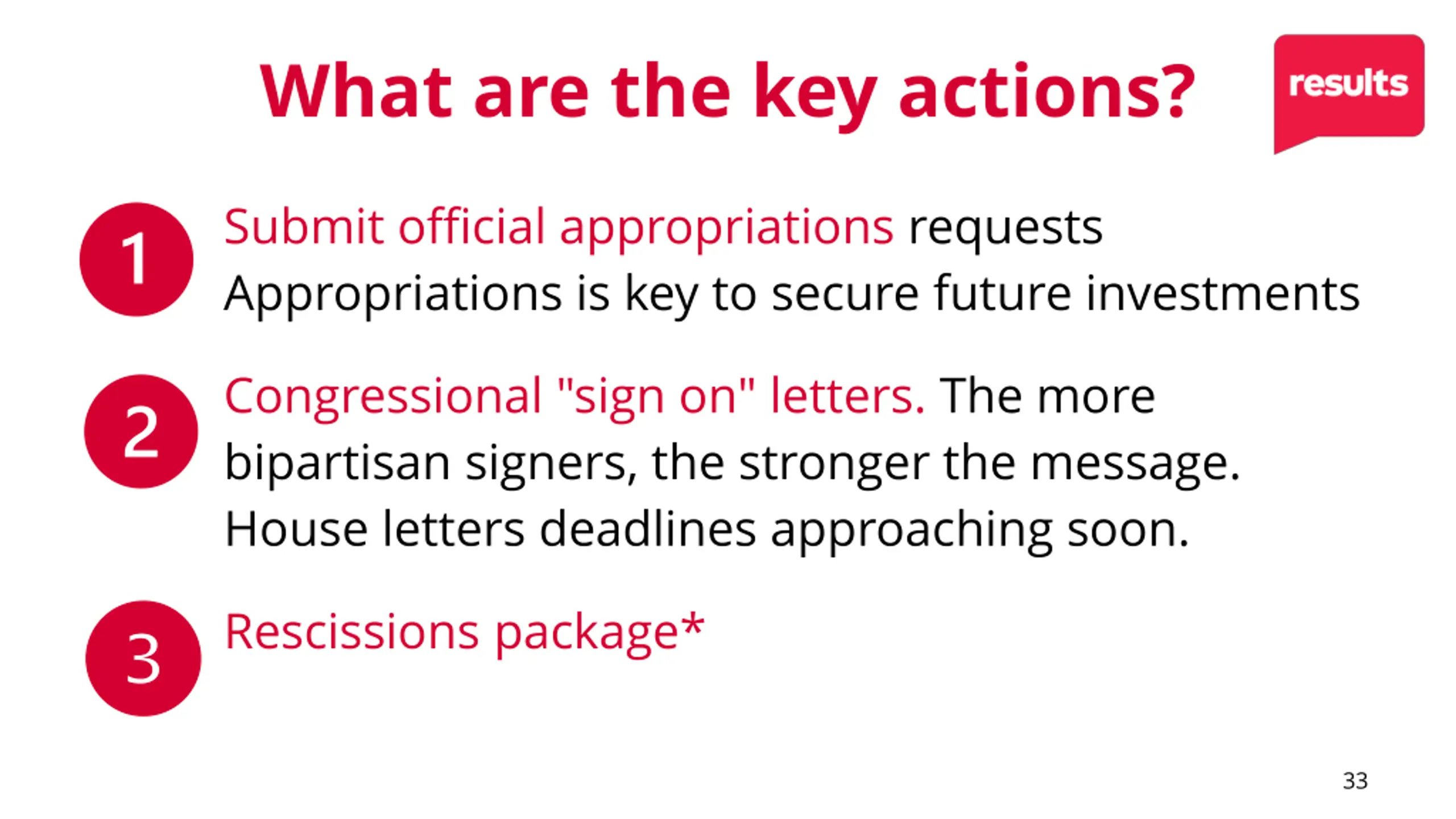 What are the key actions?

results

1 Submit official appropriations requests
Appropriations is key to secure future investments

2 Congressional "sign on" letters. The more bipartisan signers, the stronger the message. House letters deadlines approaching soon.

3 Rescissions package*

33